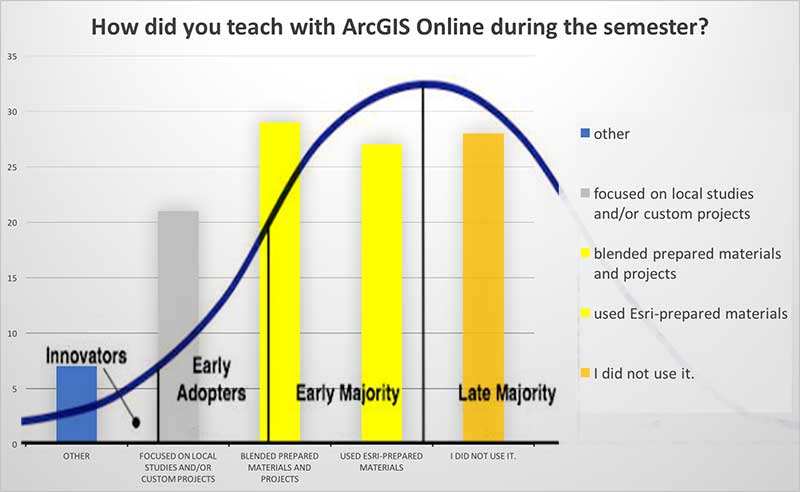 How did you teach with ArcGIS Online during the semester?

35
30
25
20
15
10
5
0

Innovators
Early Adopters
Early Majority
Late Majority

OTHER
FOCUSED ON LOCAL STUDIES AND/OR CUSTOM PROJECTS
BLENDED PREPARED MATERIALS AND PROJECTS
USED ESRI-PREPARED MATERIALS
I DID NOT USE IT.

other
focused on local studies and/or custom projects
blended prepared materials and projects
used Esri-prepared materials
I did not use it.